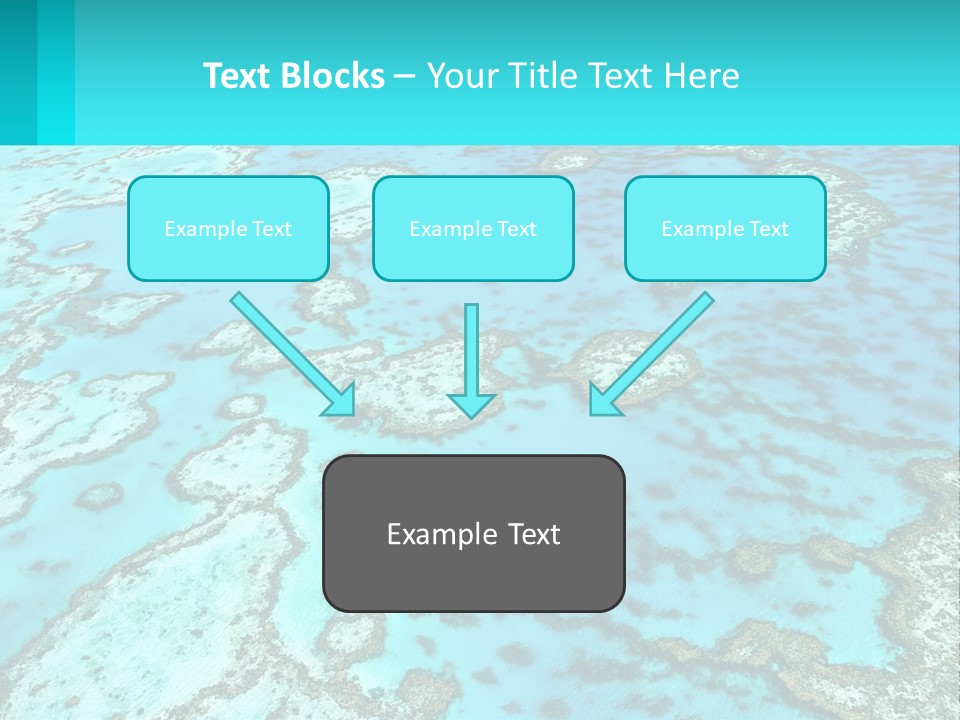 Text Blocks – Your Title Text Here

Example Text

Example Text

Example Text

Example Text